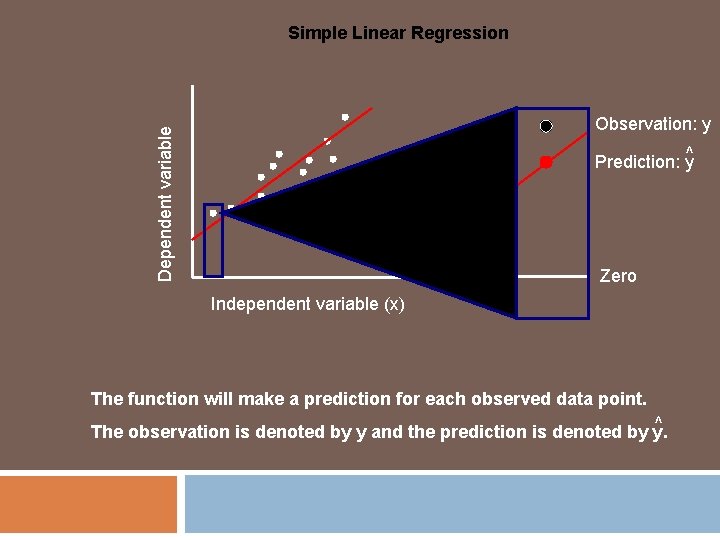 Simple Linear Regression

Dependent variable

Independent variable (x)

Observation: y

Prediction: $\hat{y}$

Zero

The function will make a prediction for each observed data point.

The observation is denoted by y and the prediction is denoted by $\hat{y}$.